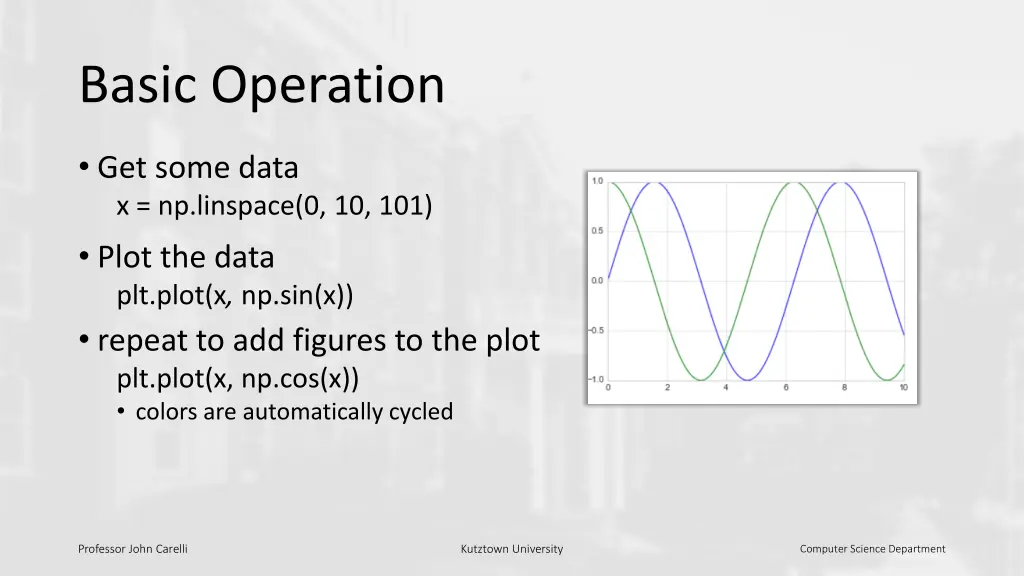 Basic Operation

• Get some data
x = np.linspace(0, 10, 101)

• Plot the data
plt.plot(x, np.sin(x))

• repeat to add figures to the plot
plt.plot(x, np.cos(x))
• colors are automatically cycled

1.0
0.5
0.0
−0.5
−1.0
0 2 4 6 8 10

Professor John Carelli

Kutztown University

Computer Science Department